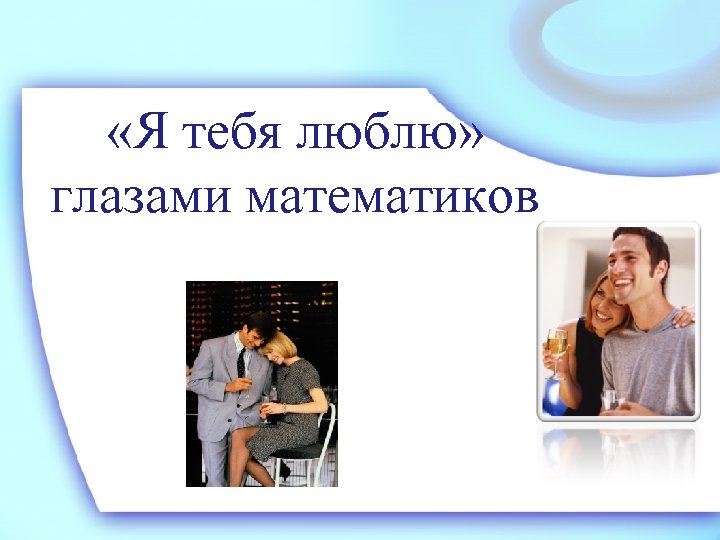 «Я тебя люблю» глазами математиков